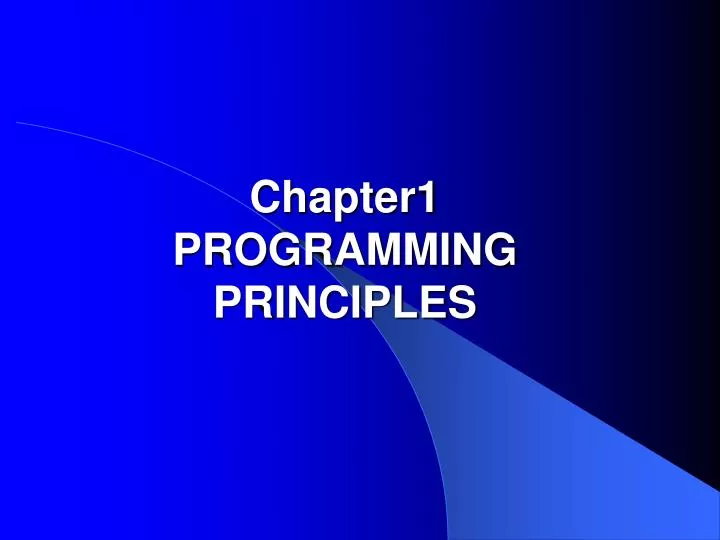 Chapter1
PROGRAMMING
PRINCIPLES